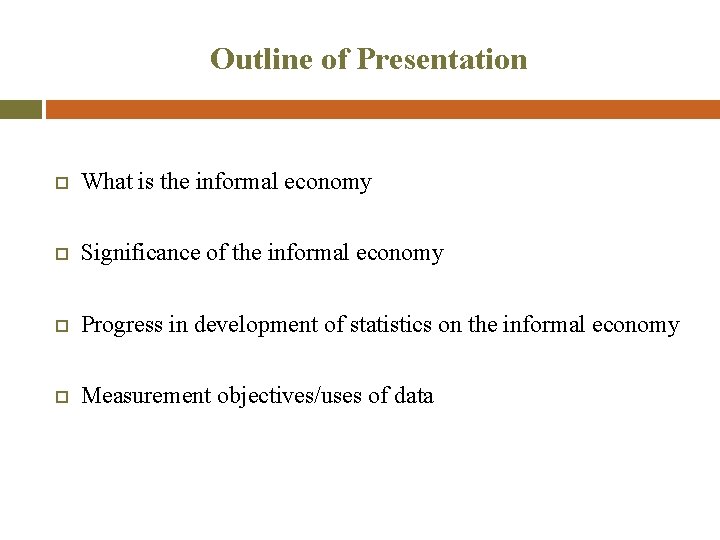 Outline of Presentation

What is the informal economy

Significance of the informal economy

Progress in development of statistics on the informal economy

Measurement objectives/uses of data